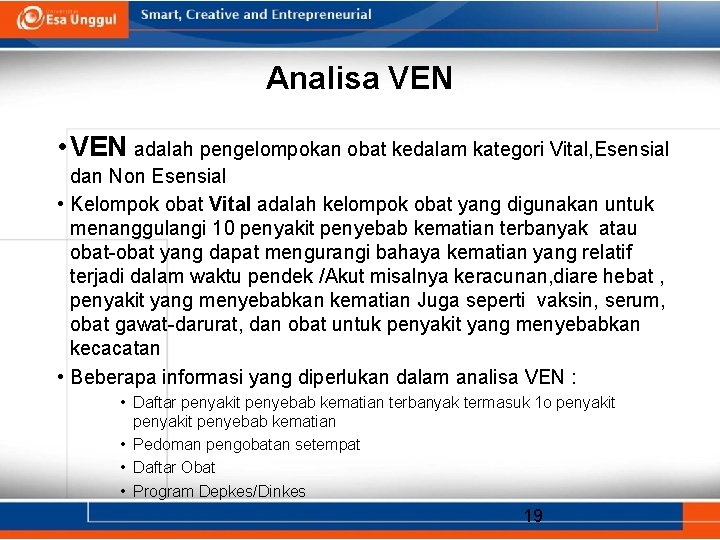 Esa Unggul Smart, Creative and Entrepreneurial

Analisa VEN

• VEN adalah pengelompokan obat kedalam kategori Vital,Esensial dan Non Esensial

• Kelompok obat Vital adalah kelompok obat yang digunakan untuk menanggulangi 10 penyakit penyebab kematian terbanyak atau obat-obat yang dapat mengurangi bahaya kematian yang relatif terjadi dalam waktu pendek /Akut misalnya keracunan,diare hebat , penyakit yang menyebabkan kematian Juga seperti vaksin, serum, obat gawat-darurat, dan obat untuk penyakit yang menyebabkan kecacatan

• Beberapa informasi yang diperlukan dalam analisa VEN :

• Daftar penyakit penyebab kematian terbanyak termasuk 1o penyakit penyakit penyebab kematian

• Pedoman pengobatan setempat

• Daftar Obat

• Program Depkes/Dinkes

19